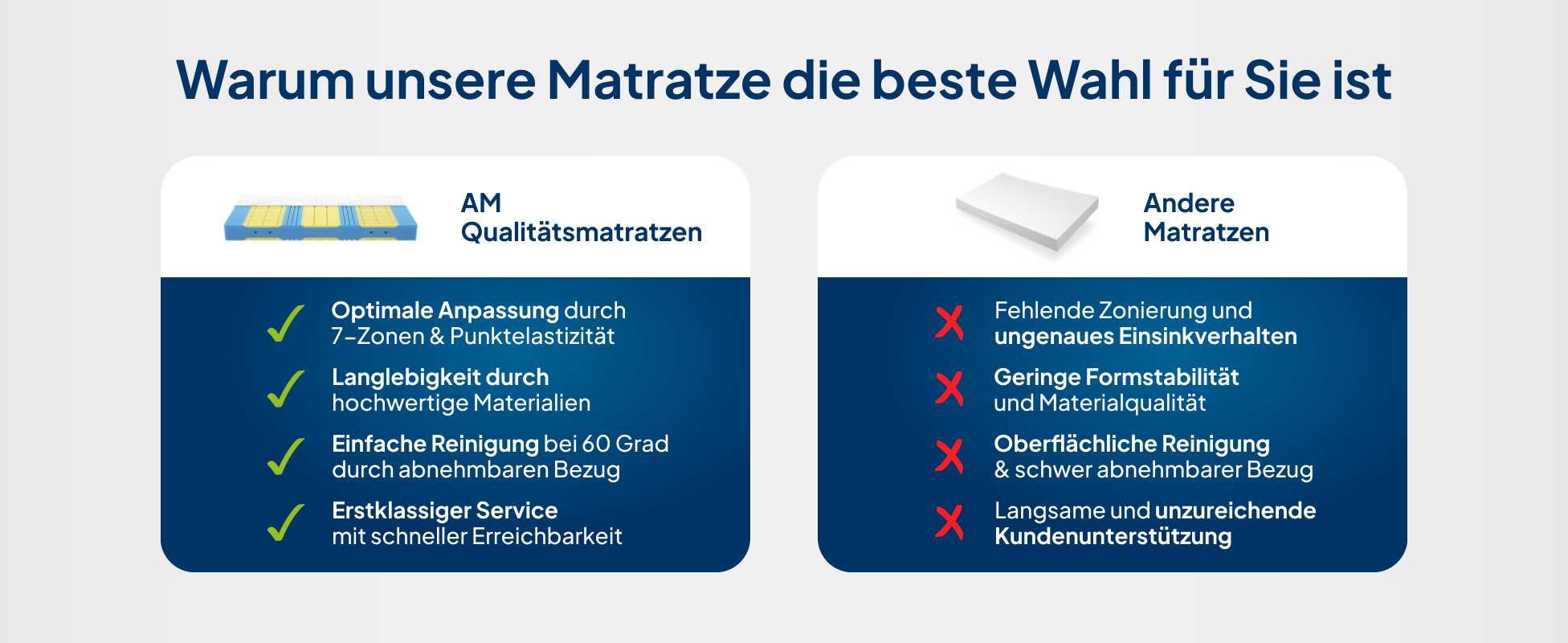 Warum unsere Matratze die beste Wahl für Sie ist

AM Qualitätsmatratzen

Optimale Anpassung durch 7-Zonen & Punktelastizität

Langlebigkeit durch hochwertige Materialien

Einfache Reinigung bei 60 Grad durch abnehmbaren Bezug

Erstklassiger Service mit schneller Erreichbarkeit

Andere Matratzen

Fehlende Zonierung und ungenaues Einsinkverhalten

Geringe Formstabilität und Materialqualität

Oberflächliche Reinigung & schwer abnehmbarer Bezug

Langsame und unzureichende Kundenunterstützung